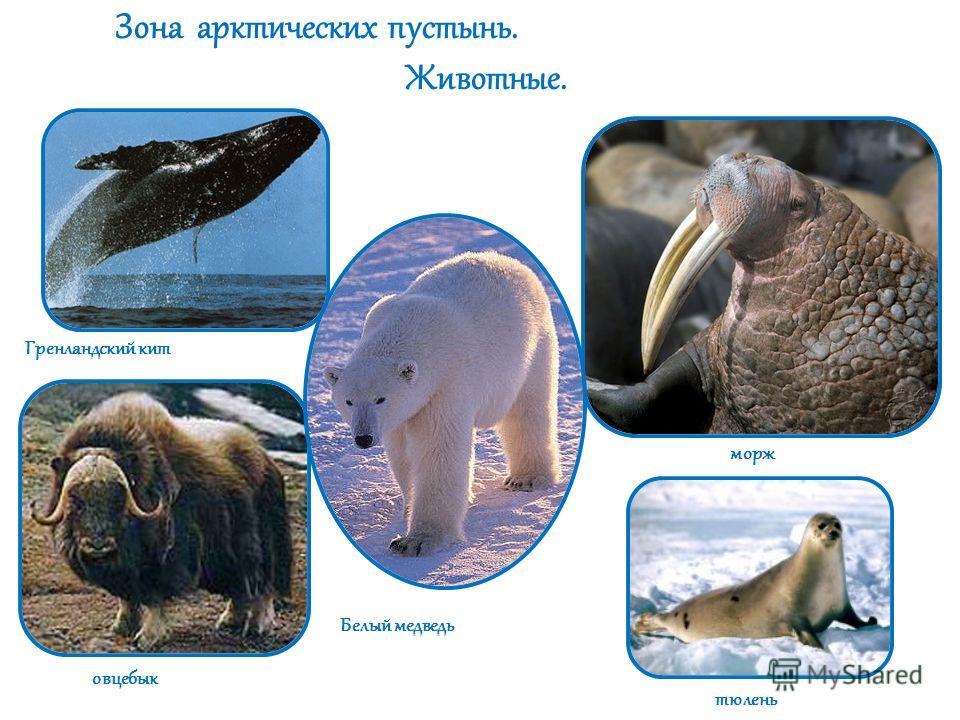 Зона арктических пустынь.

Животные.

Гренландский кит

морж

Белый медведь

овцебык

тюлень

MyShared